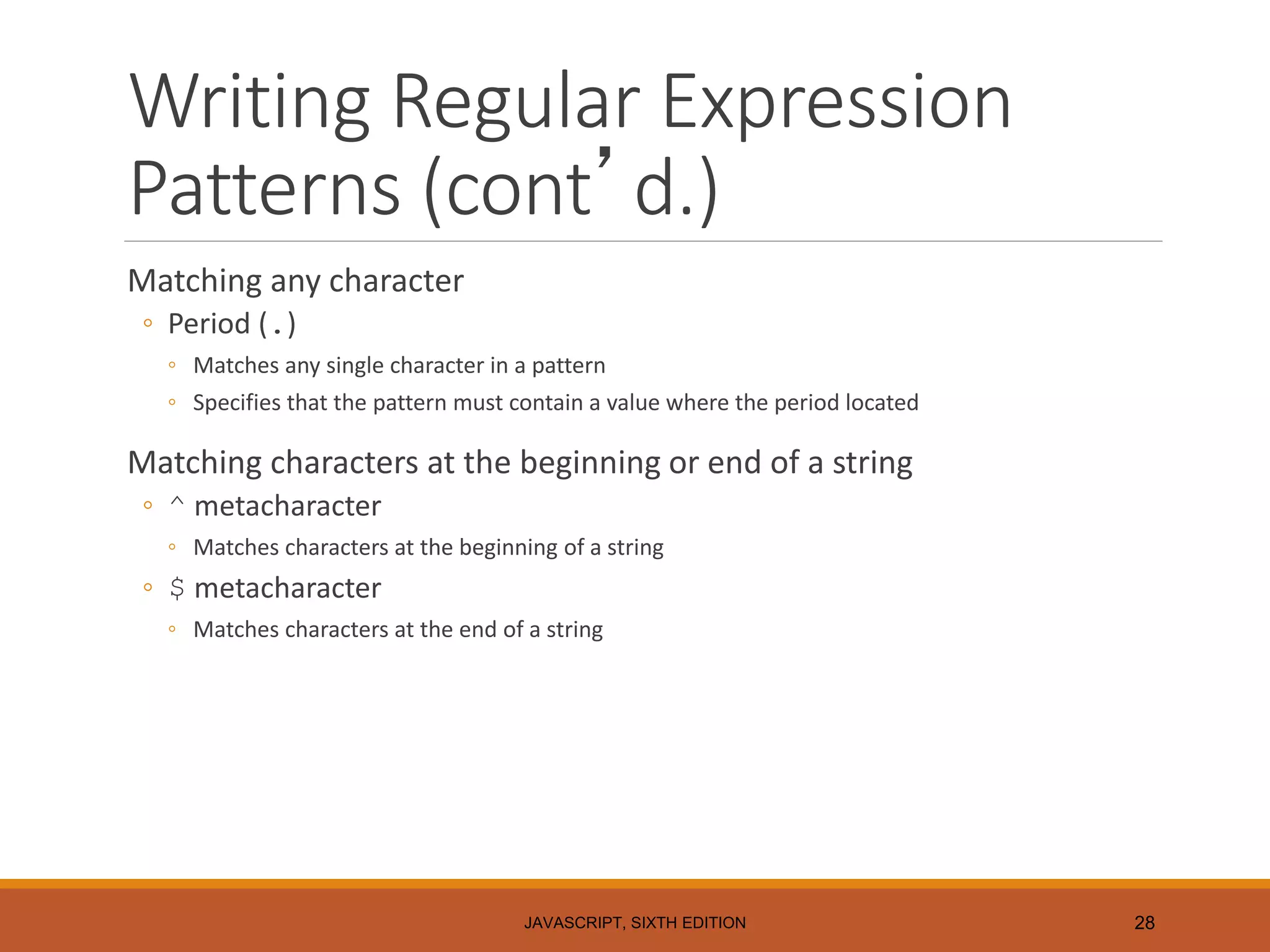 Writing Regular Expression Patterns (cont’d.)

Matching any character

◦ Period (.)

◦ Matches any single character in a pattern

◦ Specifies that the pattern must contain a value where the period located

Matching characters at the beginning or end of a string

◦ ^ metacharacter

◦ Matches characters at the beginning of a string

◦ $ metacharacter

◦ Matches characters at the end of a string

JAVASCRIPT, SIXTH EDITION

28